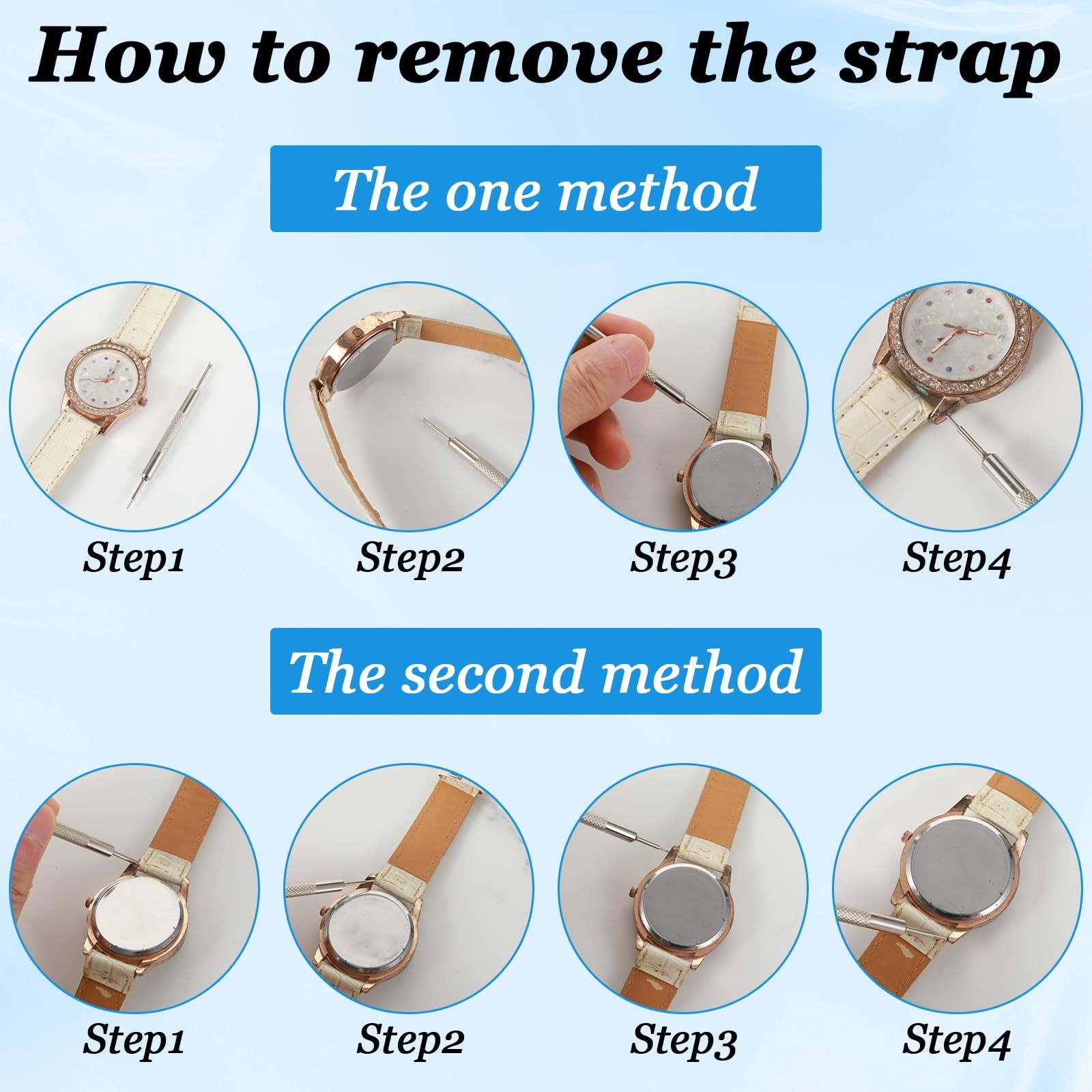 How to remove the strap

The one method

Step1 Step2 Step3 Step4

The second method

Step1 Step2 Step3 Step4